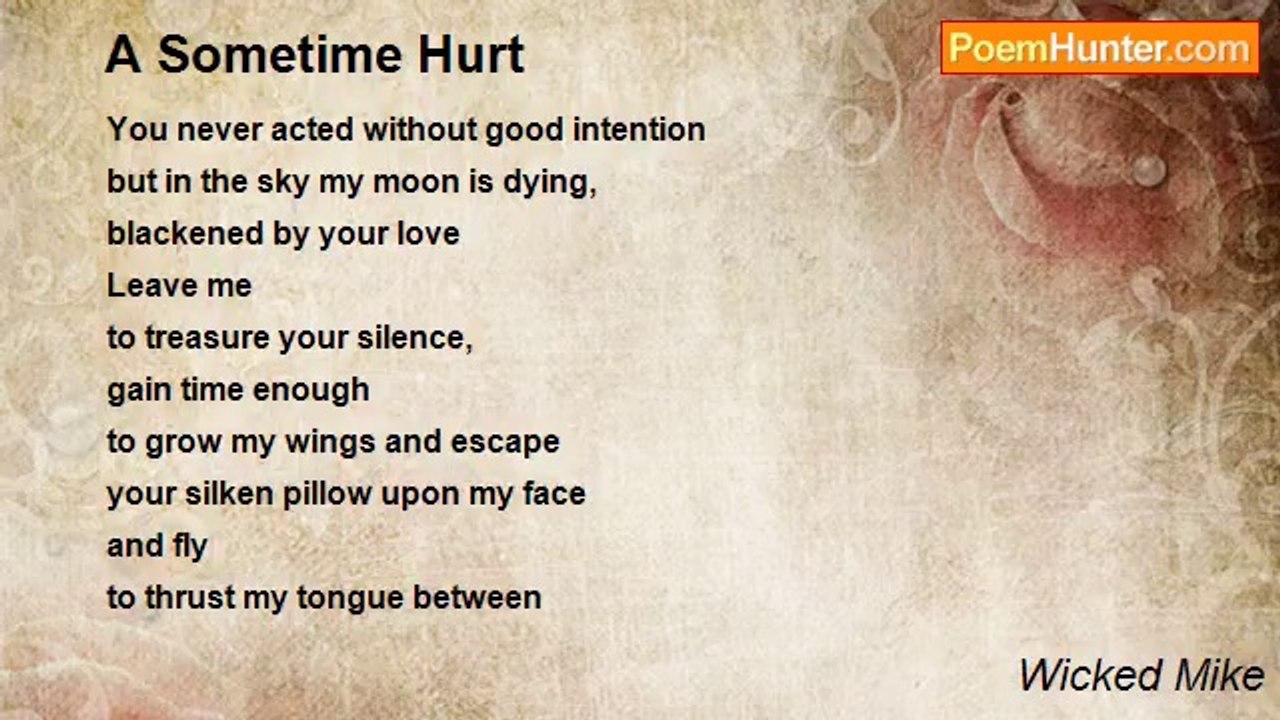 A Sometime Hurt

PoemHunter.com

You never acted without good intention
but in the sky my moon is dying,
blackened by your love
Leave me
to treasure your silence,
gain time enough
to grow my wings and escape
your silken pillow upon my face
and fly
to thrust my tongue between

Wicked Mike